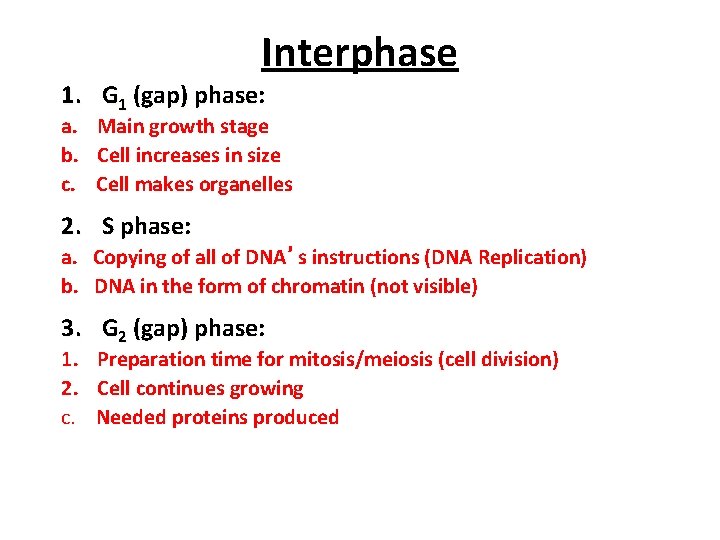 Interphase

1. $G_1$ (gap) phase:
a. Main growth stage
b. Cell increases in size
c. Cell makes organelles

2. S phase:
a. Copying of all of DNA's instructions (DNA Replication)
b. DNA in the form of chromatin (not visible)

3. $G_2$ (gap) phase:
1. Preparation time for mitosis/meiosis (cell division)
2. Cell continues growing
c. Needed proteins produced